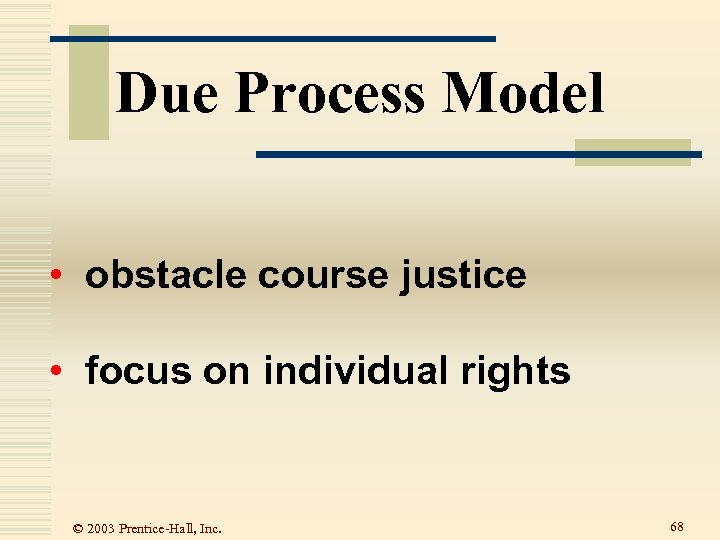 Due Process Model

• obstacle course justice

• focus on individual rights

© 2003 Prentice-Hall, Inc.

68